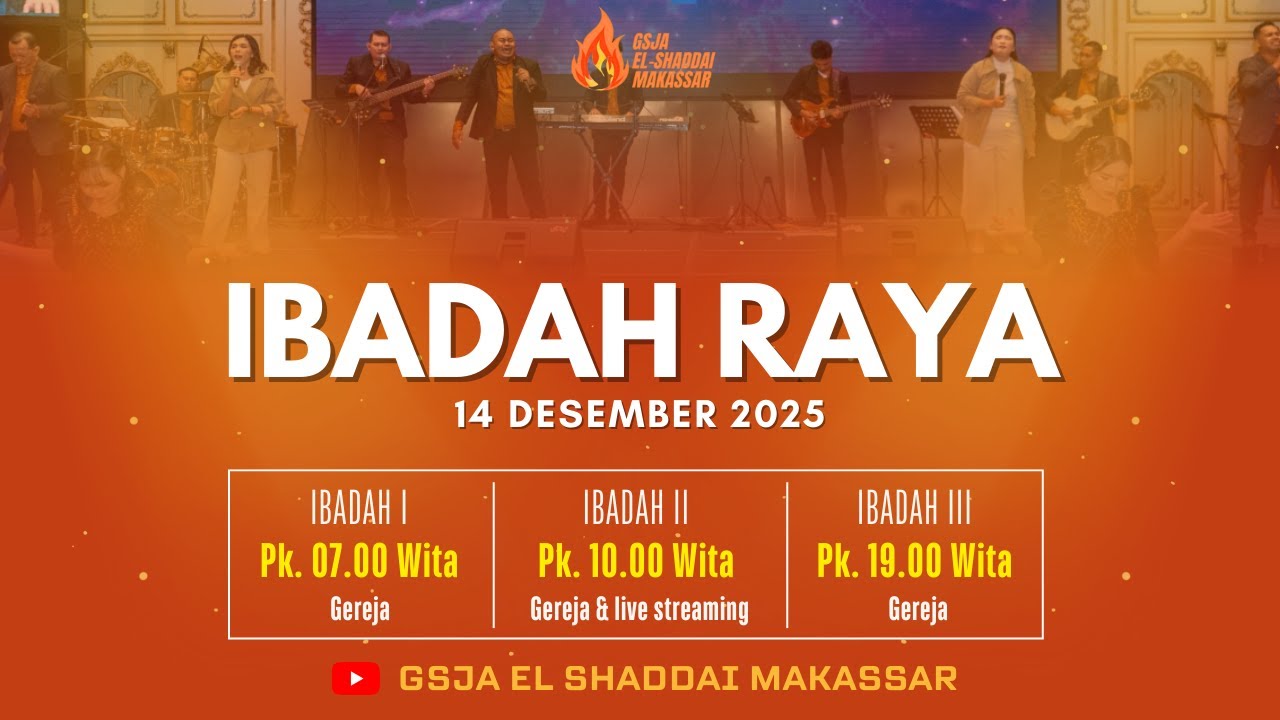 GSJA EL-SHADDAI MAKASSAR

IBADAH RAYA

14 DESEMBER 2025

| IBADAH I | IBADAH II | IBADAH III |
|---|---|---|
| Pk. 07.00 Wita | Pk. 10.00 Wita | Pk. 19.00 Wita |
| Gereja | Gereja & live streaming | Gereja |

GSJA EL SHADDAI MAKASSAR